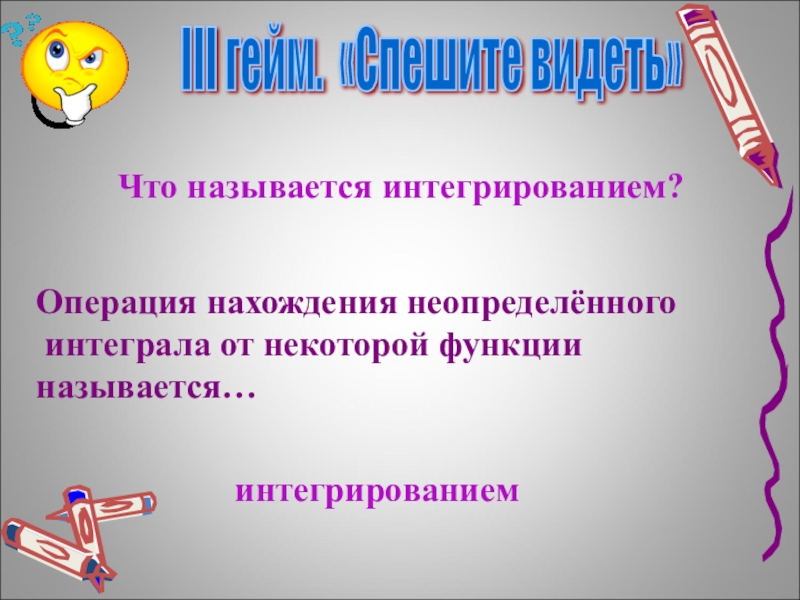 III гейм. «Спешите видеть»

Что называется интегрированием?

Операция нахождения неопределённого интеграла от некоторой функции называется…

интегрированием